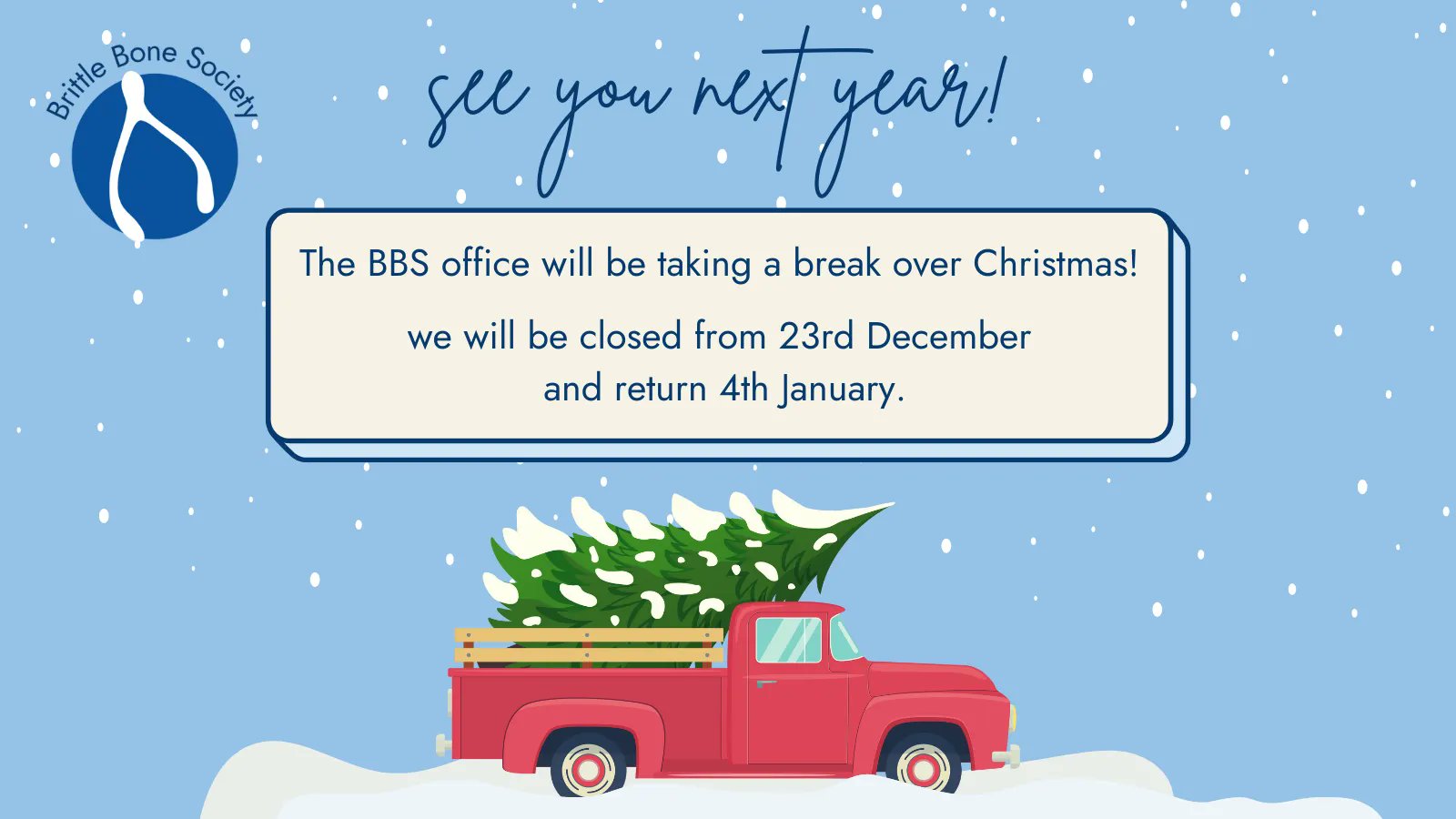 Brittle Bone Society

see you next year!

The BBS office will be taking a break over Christmas!

we will be closed from 23rd December and return 4th January.